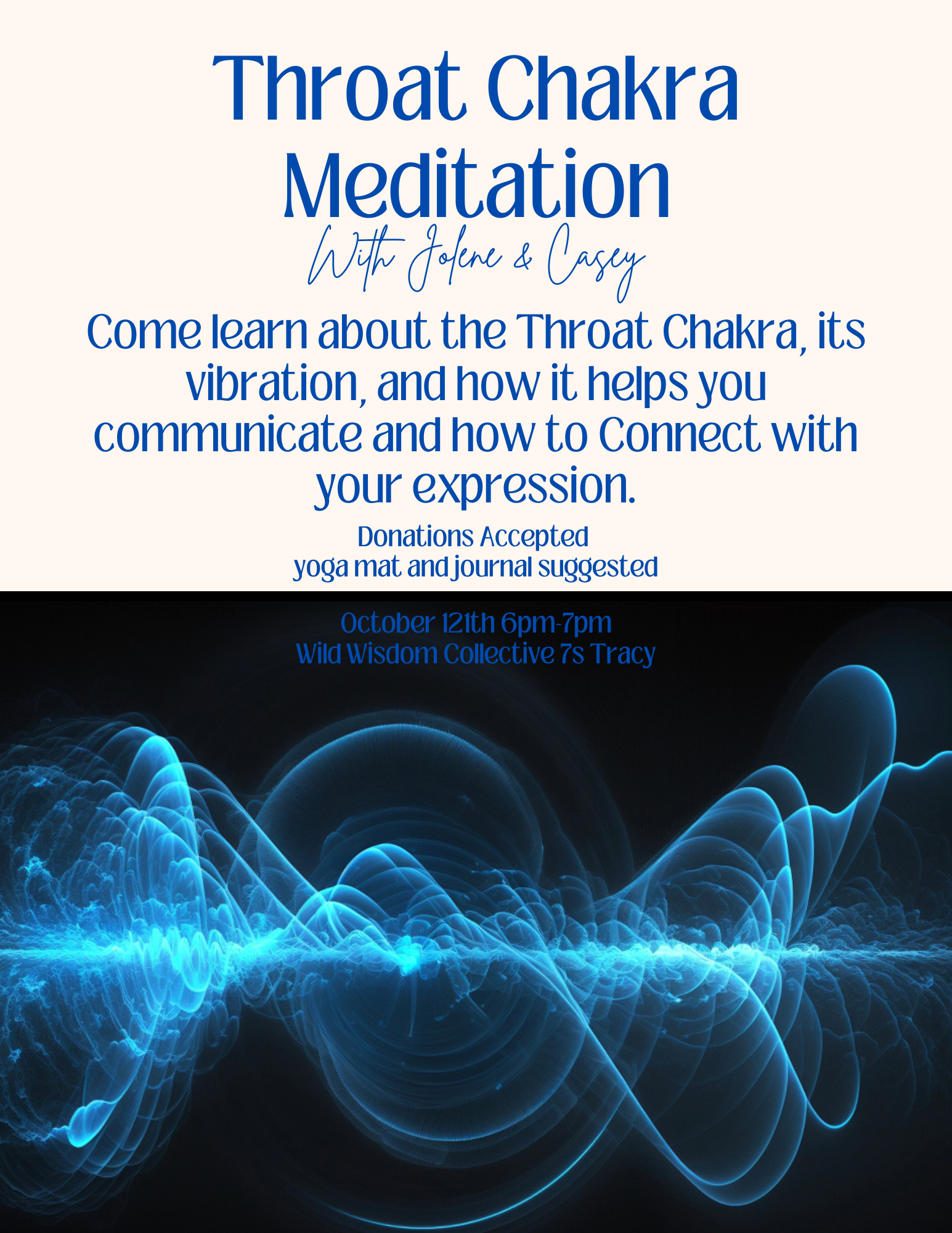 Throat Chakra Meditation

With Jolene & Casey

Come learn about the Throat Chakra, its vibration, and how it helps you communicate and how to Connect with your expression.

Donations Accepted
yoga mat and journal suggested

October 121th 6pm-7pm
Wild Wisdom Collective 7s Tracy